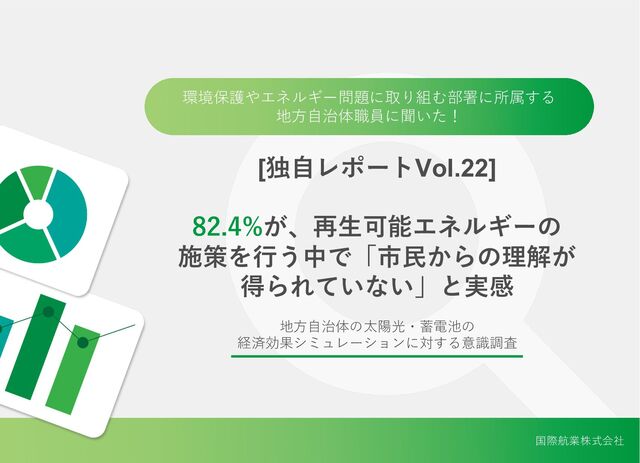 環境保護やエネルギー問題に取り組む部署に所属する地方自治体職員に聞いた！

[独自レポートVol.22]

82.4%が、再生可能エネルギーの施策を行う中で「市民からの理解が得られていない」と実感

地方自治体の太陽光・蓄電池の経済効果シミュレーションに対する意識調査

国際航業株式会社